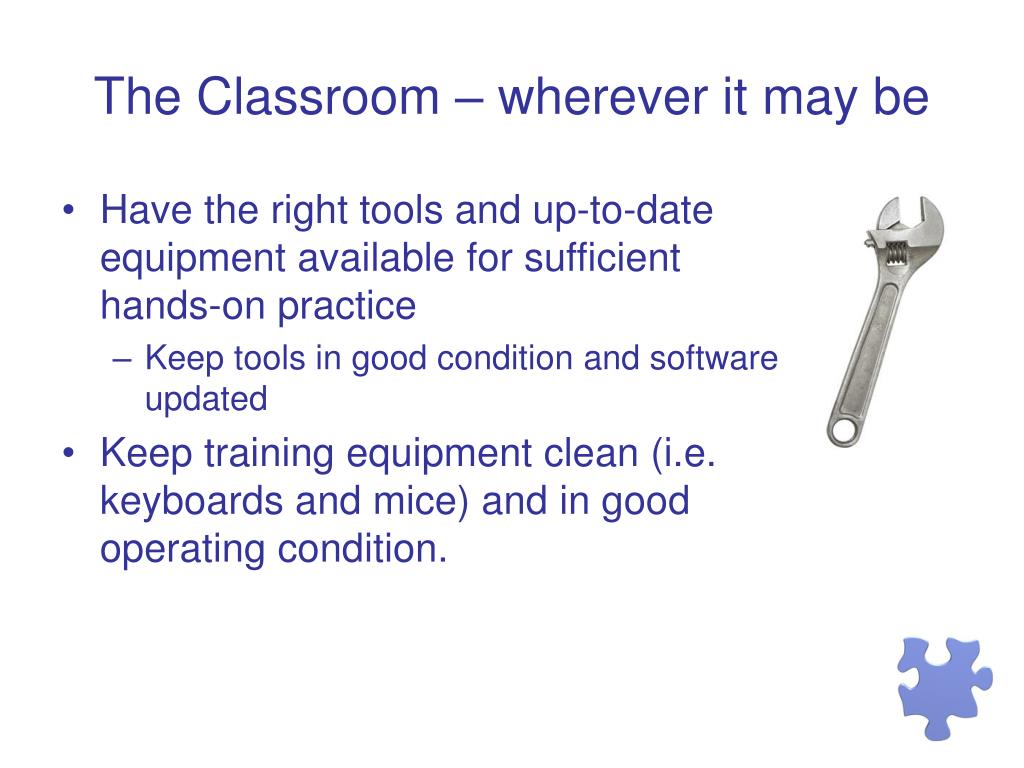 The Classroom – wherever it may be

• Have the right tools and up-to-date equipment available for sufficient hands-on practice
– Keep tools in good condition and software updated
• Keep training equipment clean (i.e. keyboards and mice) and in good operating condition.